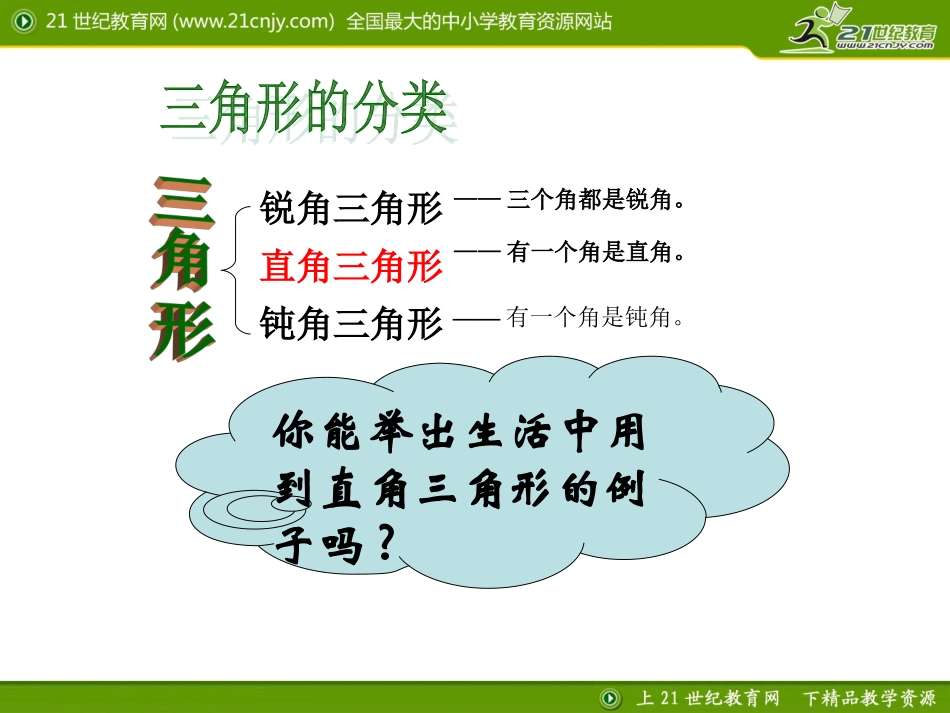 21 世纪教育网 (www.21cnjy.com) 全国最大的中小学教育资源网站

21世纪教育
www.21cnjy.com

三角形的分类

三角形

锐角三角形 —— 三个角都是锐角。

直角三角形 —— 有一个角是直角。

钝角三角形 —— 有一个角是钝角。

你能举出生活中用到直角三角形的例子吗？

上 21 世纪教育网 下精品教学资源